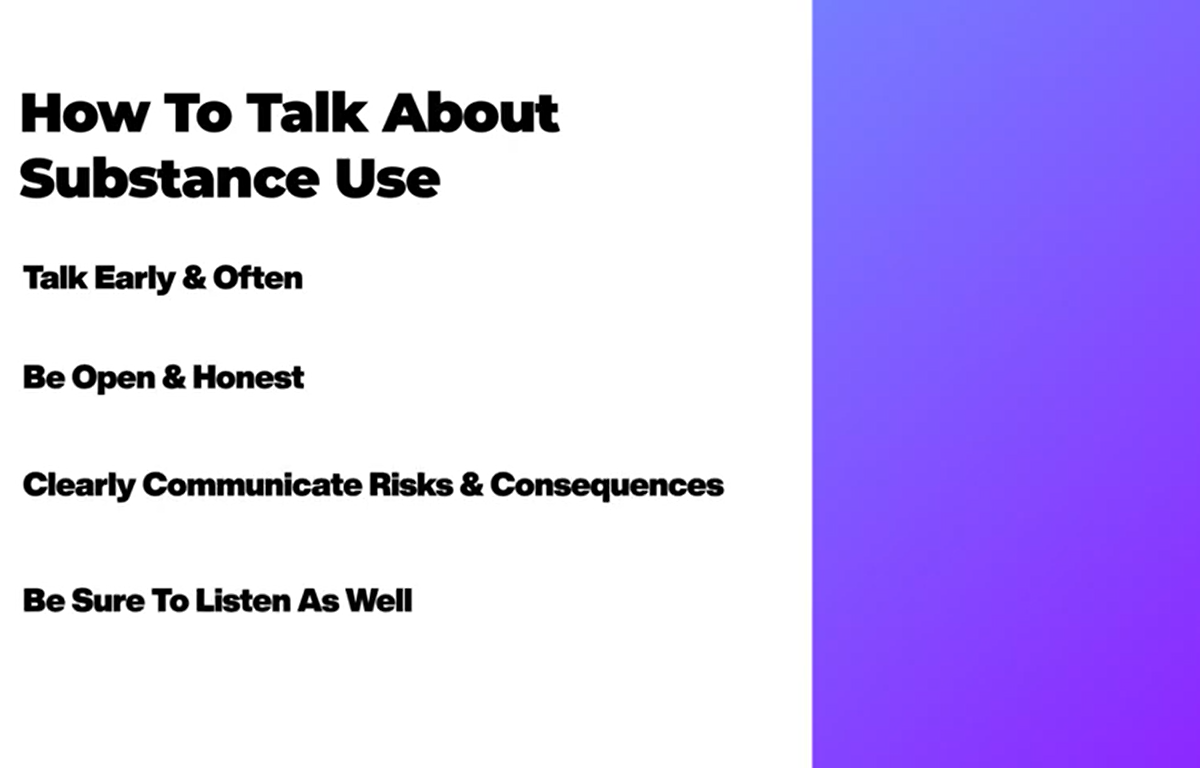 How To Talk About Substance Use

Talk Early & Often

Be Open & Honest

Clearly Communicate Risks & Consequences

Be Sure To Listen As Well